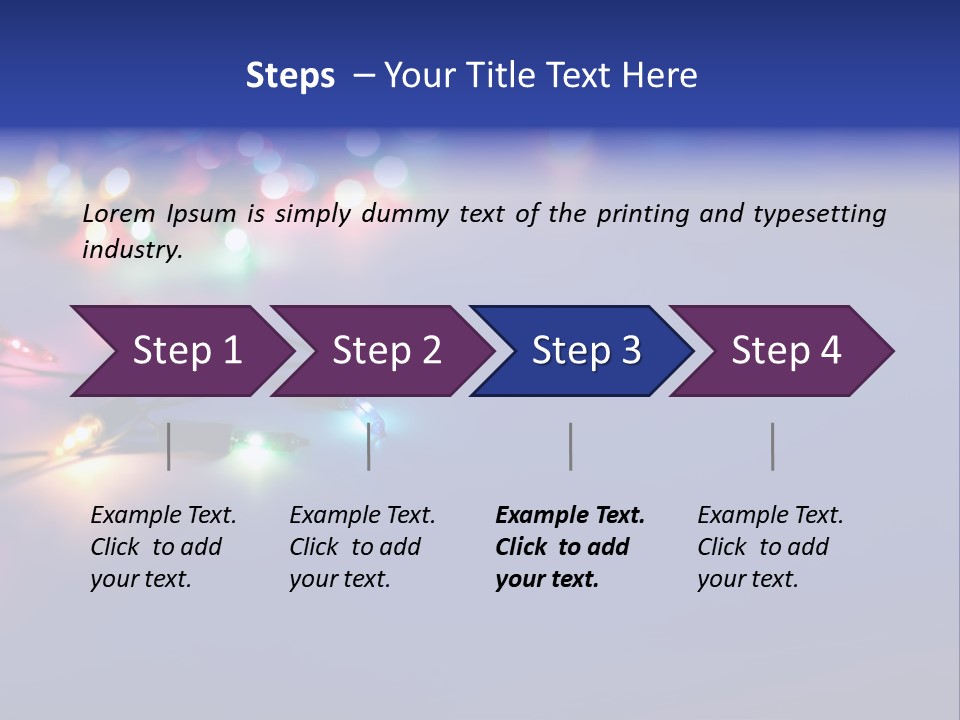 Steps – Your Title Text Here

Lorem Ipsum is simply dummy text of the printing and typesetting industry.

Step 1

Step 2

Step 3

Step 4

Example Text. Click to add your text.

Example Text. Click to add your text.

Example Text. Click to add your text.

Example Text. Click to add your text.